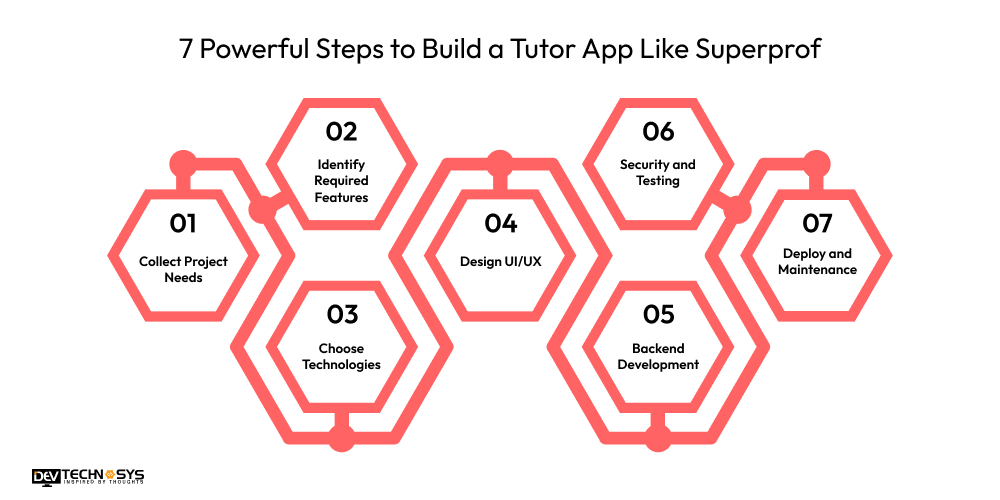 7 Powerful Steps to Build a Tutor App Like Superprof

01

Collect Project Needs

02

Identify Required Features

03

Choose Technologies

04

Design UI/UX

05

Backend Development

06

Security and Testing

07

Deploy and Maintenance

DEV TECHNOSYS
INSPIRED BY THOUGHTS